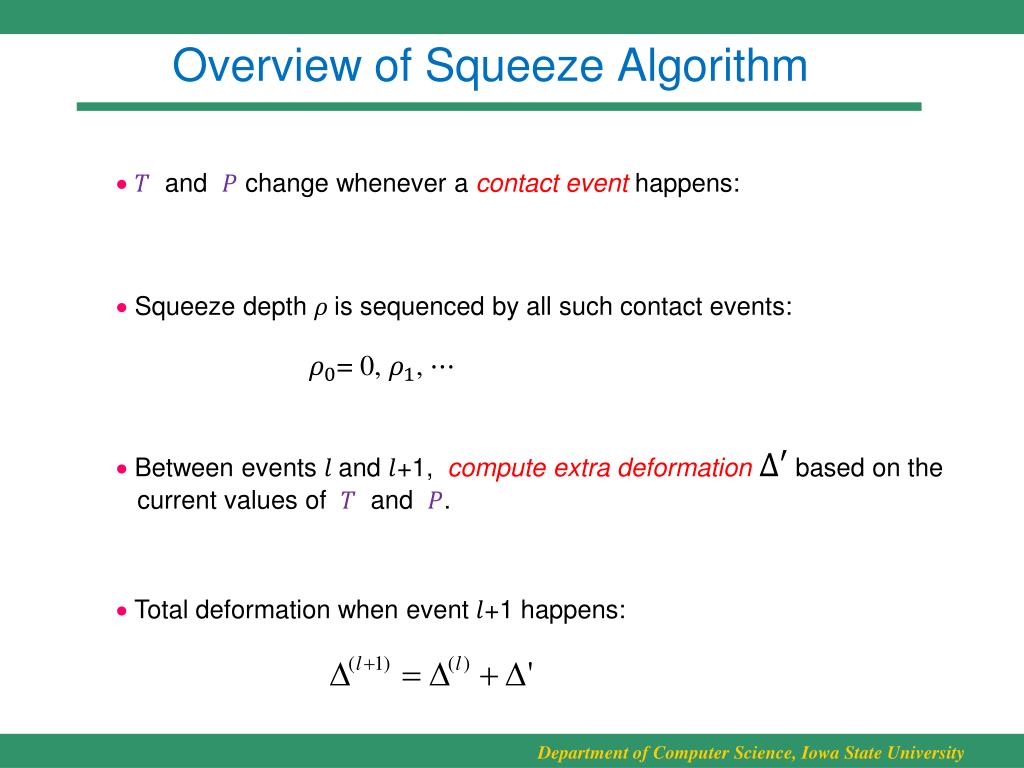 Overview of Squeeze Algorithm

• $T$ and $P$ change whenever a contact event happens:

• Squeeze depth $\rho$ is sequenced by all such contact events:

$\rho_0 = 0, \rho_1, \cdots$

• Between events $l$ and $l$+1, compute extra deformation $\Delta'$ based on the current values of $T$ and $P$.

• Total deformation when event $l$+1 happens:

$\Delta^{(l+1)} = \Delta^{(l)} + \Delta'$

Department of Computer Science, Iowa State University